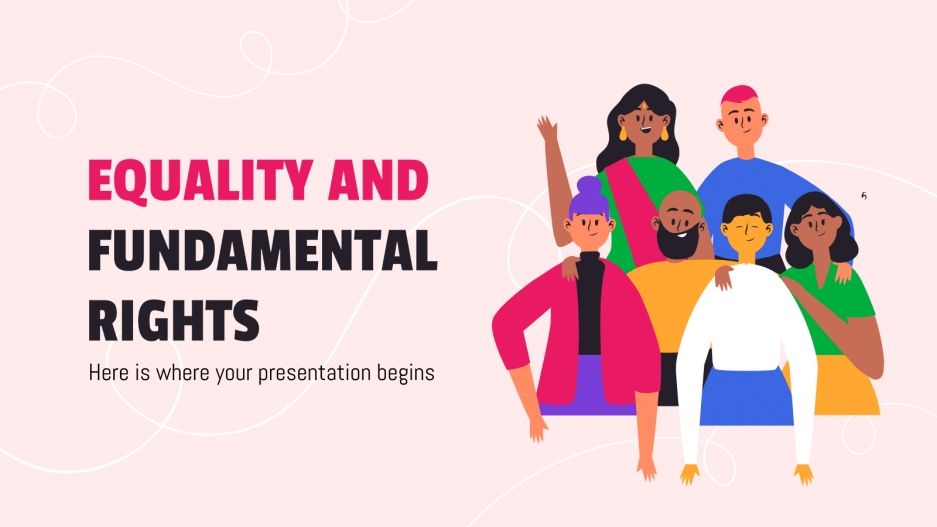 EQUALITY AND FUNDAMENTAL RIGHTS

Here is where your presentation begins